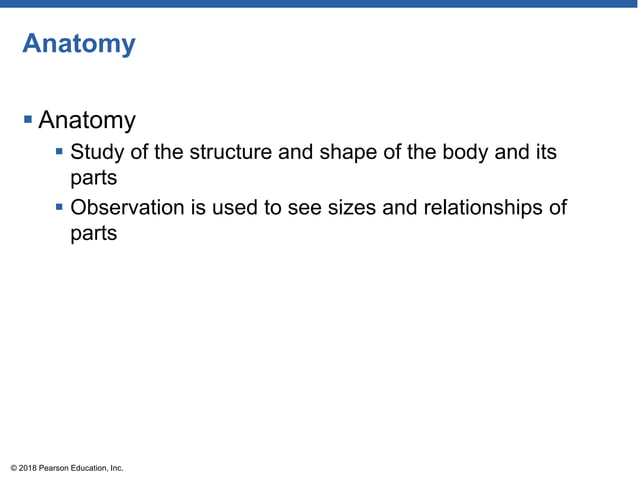 Anatomy

▪ Anatomy
 ▪ Study of the structure and shape of the body and its parts
 ▪ Observation is used to see sizes and relationships of parts

© 2018 Pearson Education, Inc.